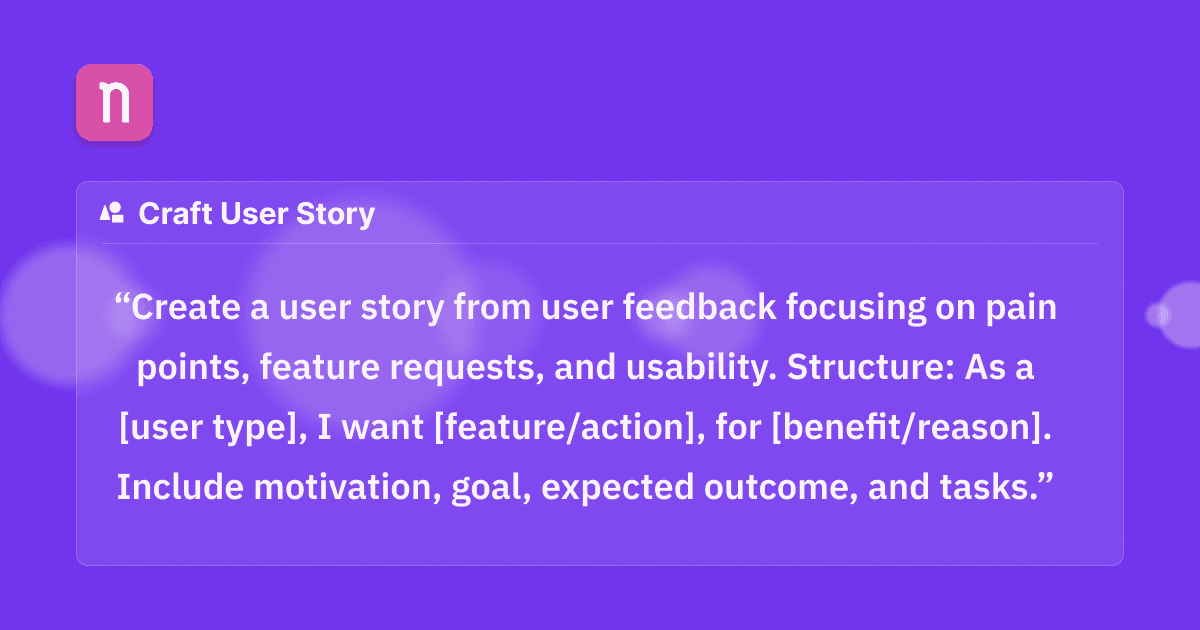 n

Craft User Story

“Create a user story from user feedback focusing on pain points, feature requests, and usability. Structure: As a [user type], I want [feature/action], for [benefit/reason]. Include motivation, goal, expected outcome, and tasks.”